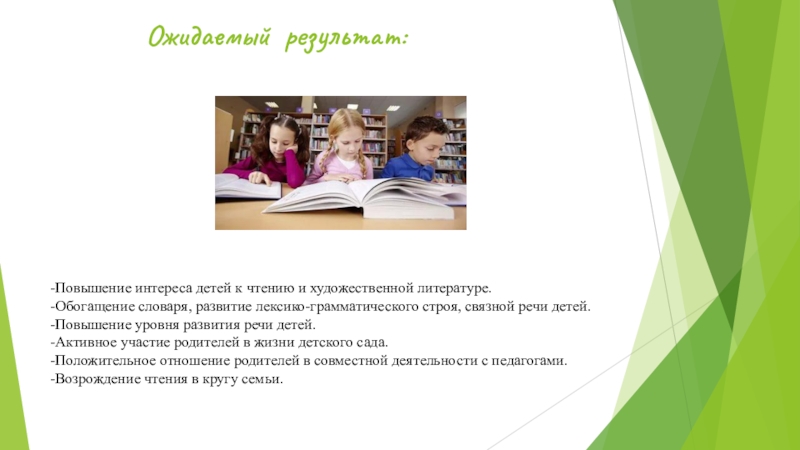 Ожидаемый результат:

-Повышение интереса детей к чтению и художественной литературе.
-Обогащение словаря, развитие лексико-грамматического строя, связной речи детей.
-Повышение уровня развития речи детей.
-Активное участие родителей в жизни детского сада.
-Положительное отношение родителей в совместной деятельности с педагогами.
-Возрождение чтения в кругу семьи.